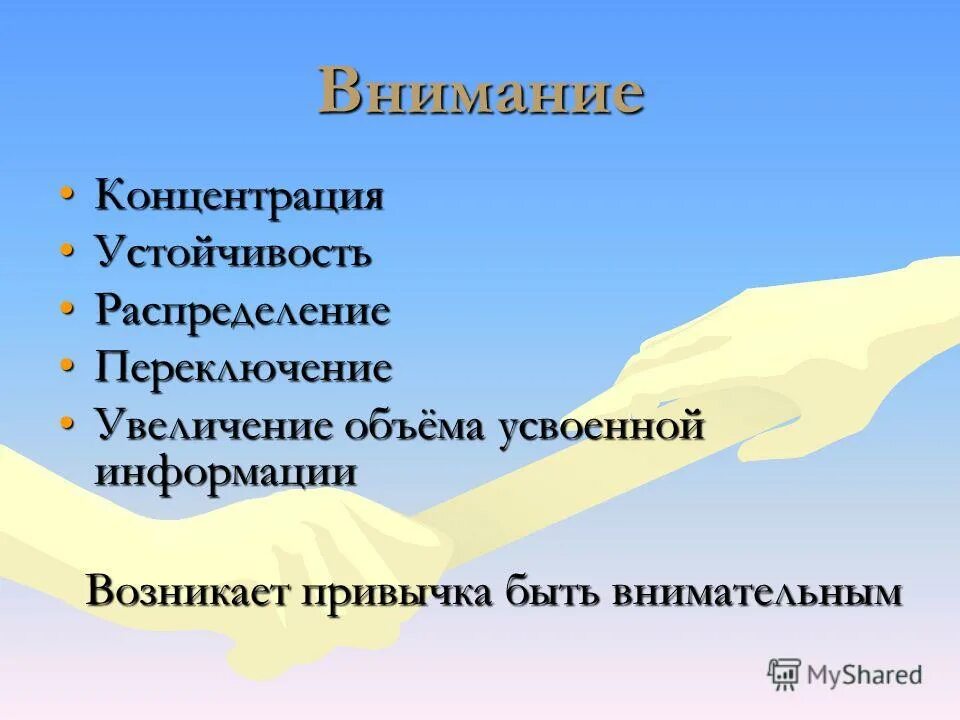 Внимание

• Концентрация
• Устойчивость
• Распределение
• Переключение
• Увеличение объёма усвоенной информации

Возникает привычка быть внимательным

MyShared